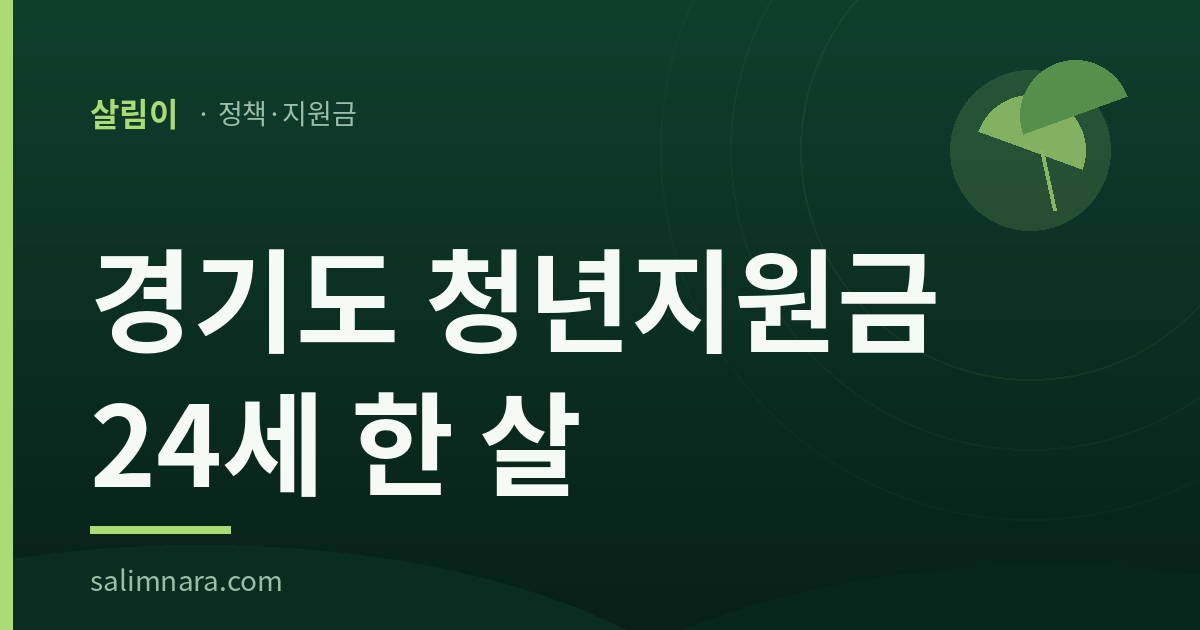 살림이 · 정책·지원금

경기도 청년지원금
24세 한 살

salimnara.com